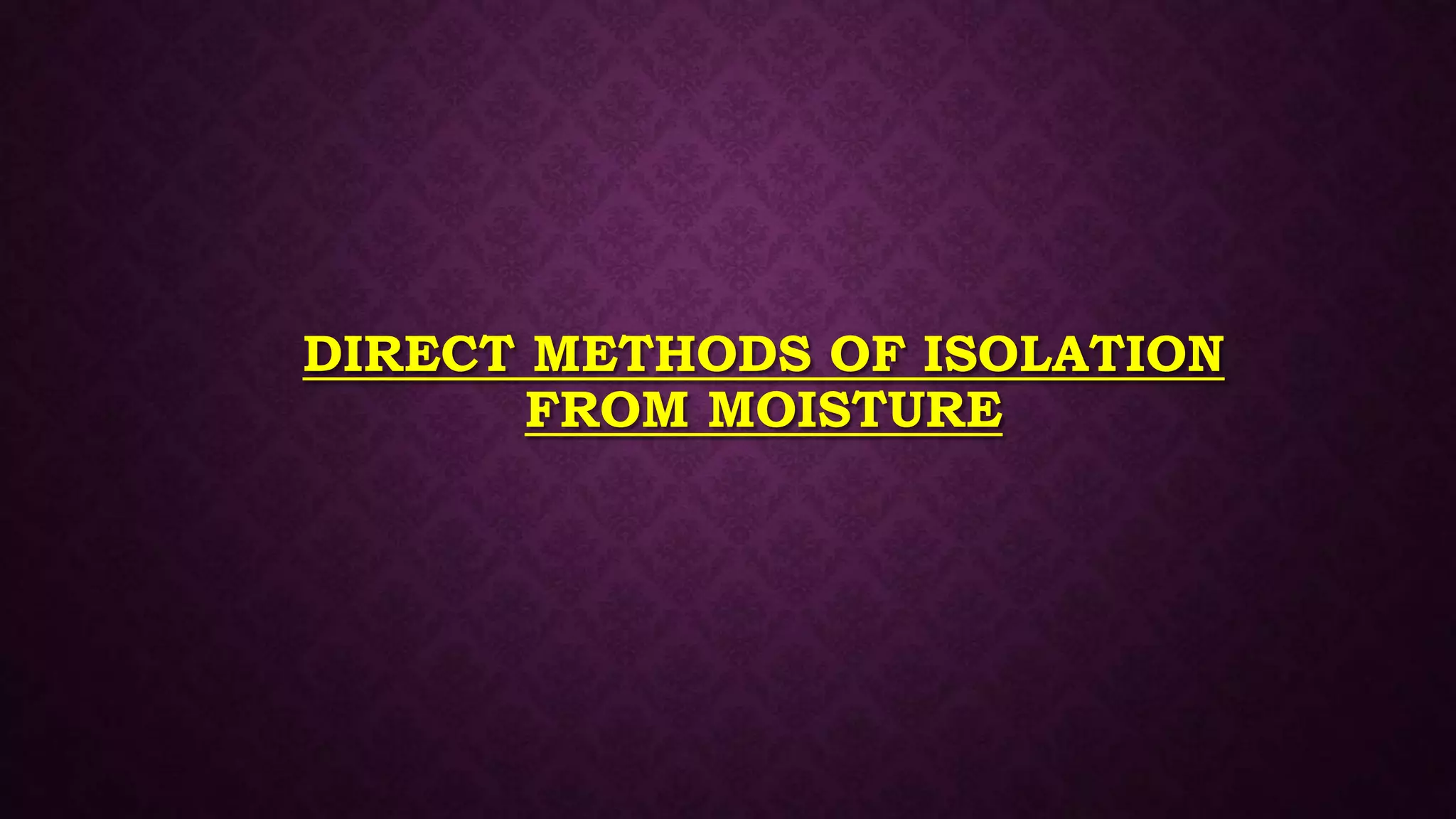 DIRECT METHODS OF ISOLATION FROM MOISTURE